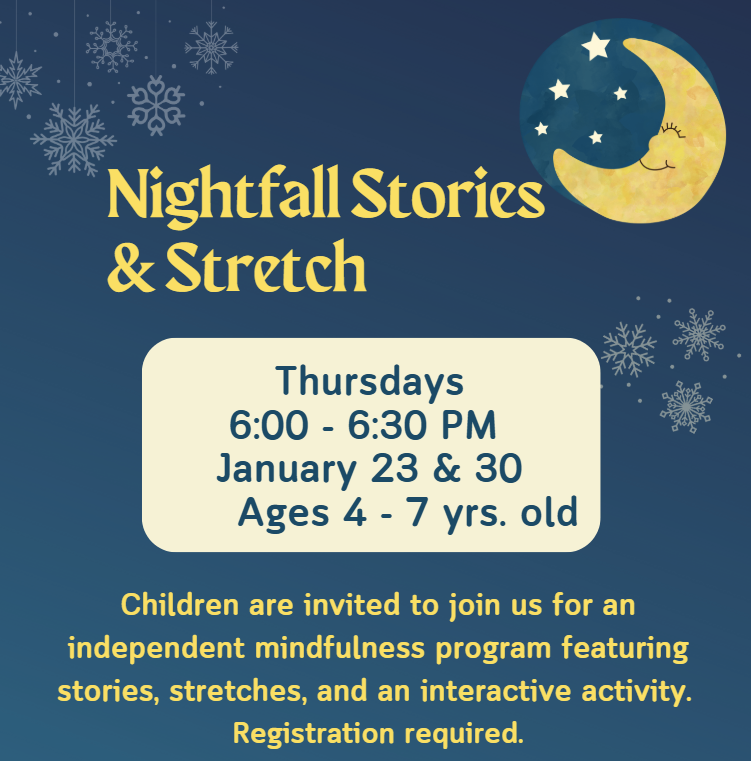 Nightfall Stories & Stretch

Thursdays
6:00 - 6:30 PM
January 23 & 30
Ages 4 - 7 yrs. old

Children are invited to join us for an independent mindfulness program featuring stories, stretches, and an interactive activity. Registration required.